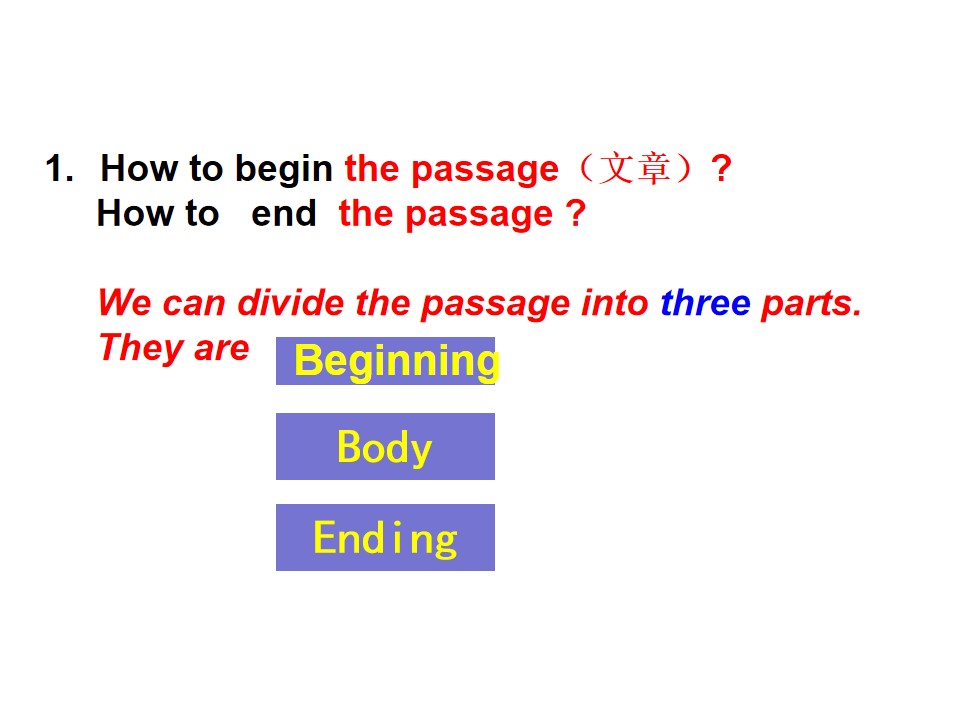 1. How to begin the passage（文章）?
How to end the passage ?

We can divide the passage into three parts. They are

Beginning

Body

Ending